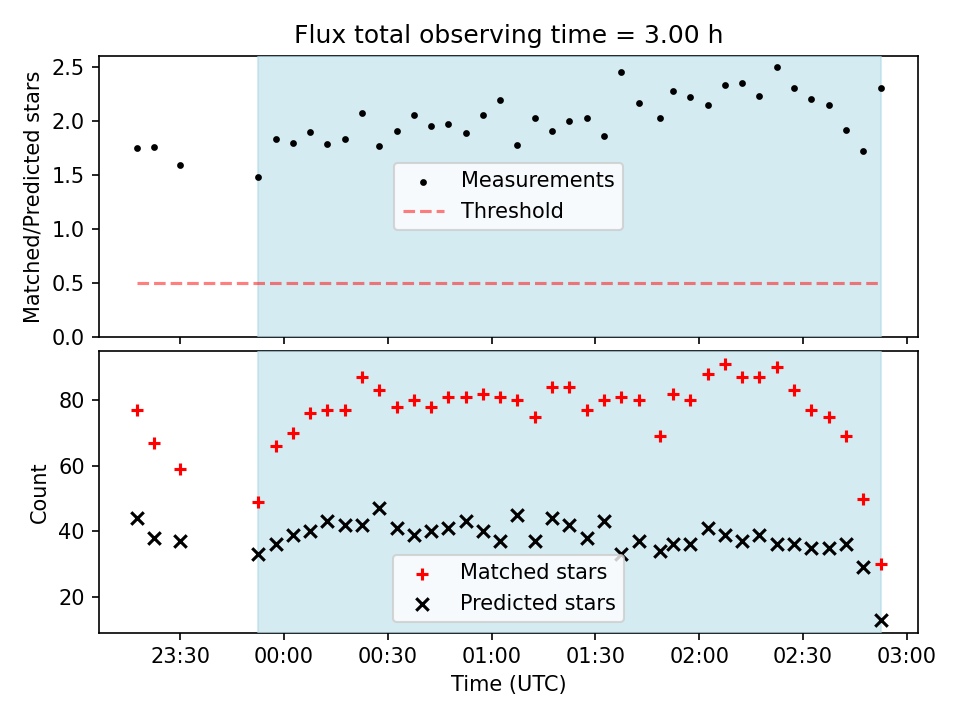 Flux total observing time = 3.00 h

Matched/Predicted stars

2.5
2.0
1.5
1.0
0.5
0.0

Measurements
Threshold

Count

80
60
40
20

Matched stars
Predicted stars

23:30
00:00
00:30
01:00
01:30
02:00
02:30
03:00

Time (UTC)